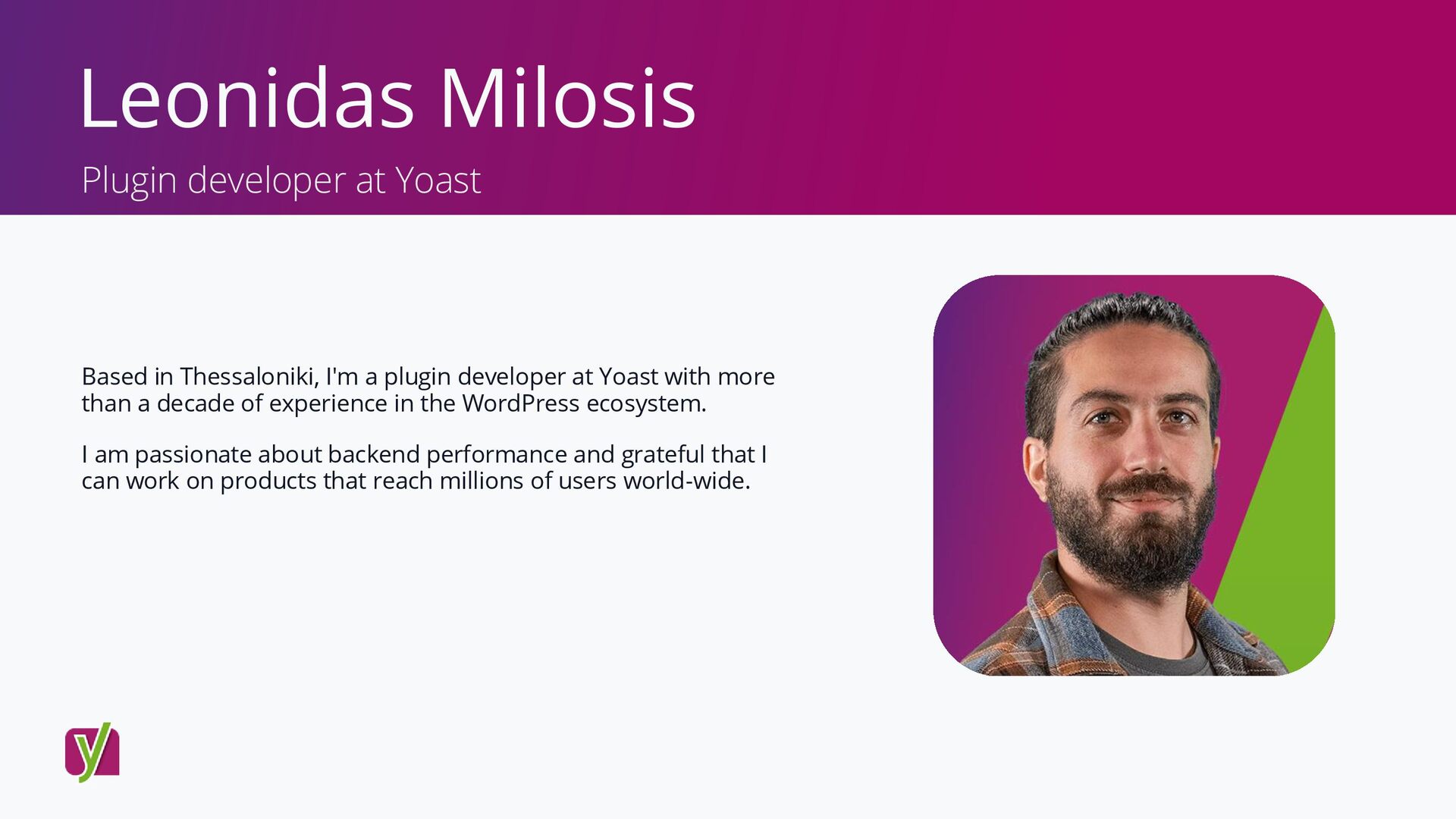 Leonidas Milosis

Plugin developer at Yoast

Based in Thessaloniki, I'm a plugin developer at Yoast with more than a decade of experience in the WordPress ecosystem.

I am passionate about backend performance and grateful that I can work on products that reach millions of users world-wide.

y